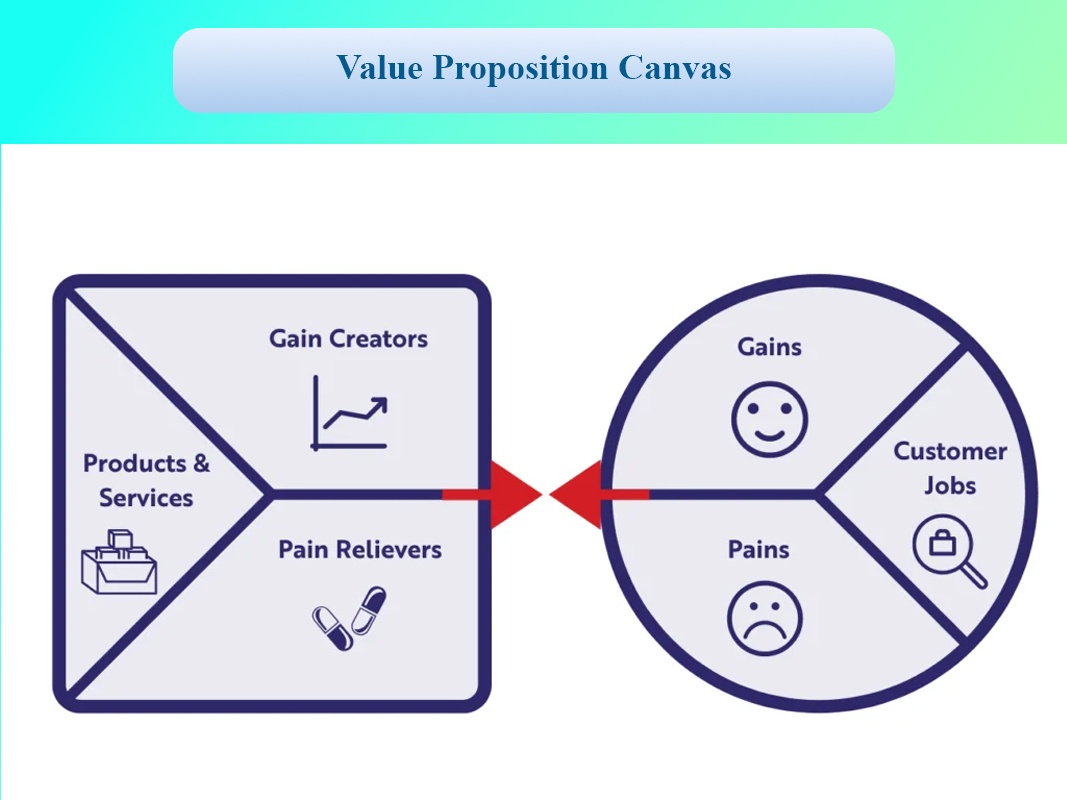 Value Proposition Canvas

Gain Creators

Products & Services

Pain Relievers

Gains

Customer Jobs

Pains